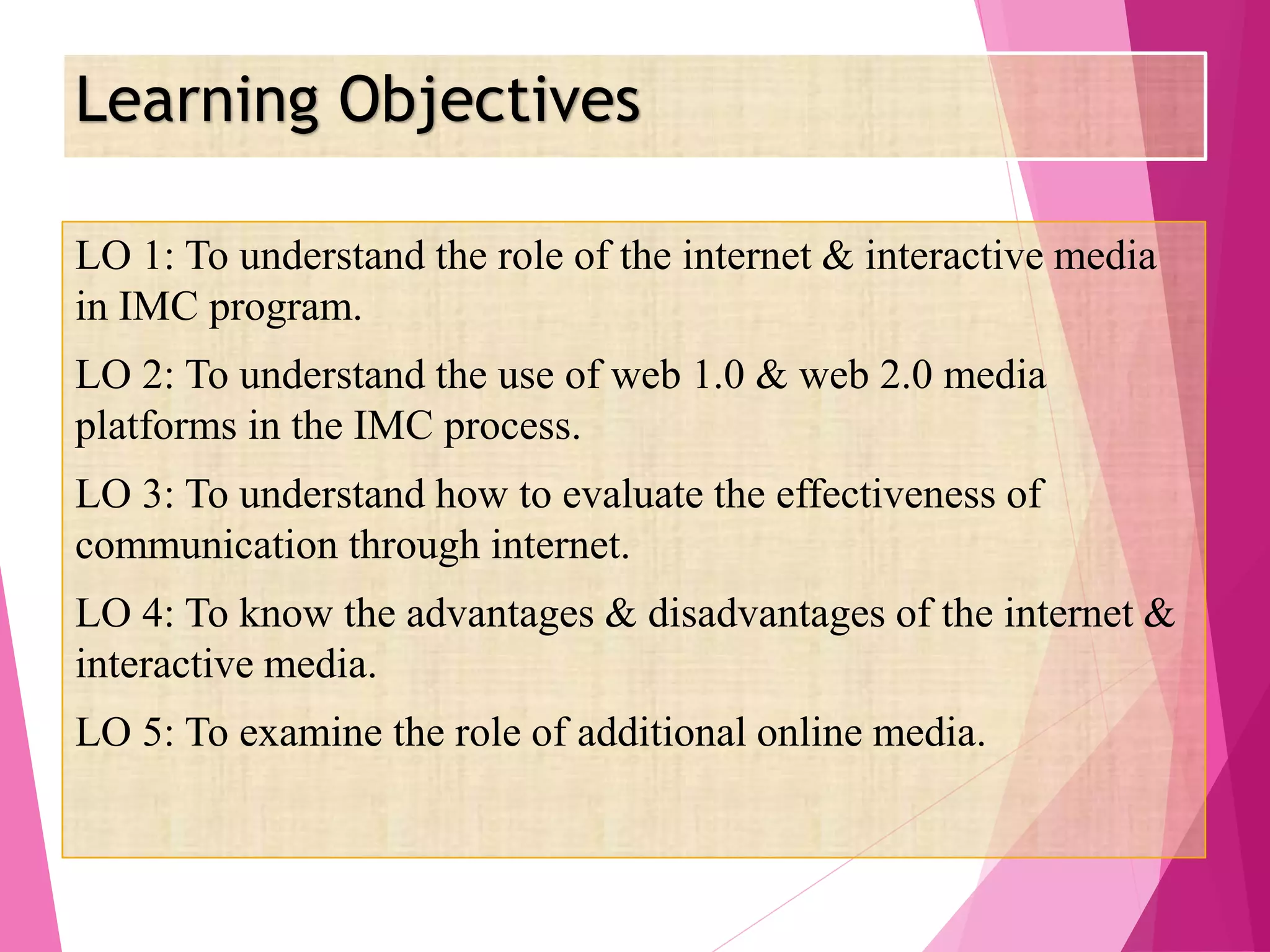 Learning Objectives

LO 1: To understand the role of the internet & interactive media in IMC program.

LO 2: To understand the use of web 1.0 & web 2.0 media platforms in the IMC process.

LO 3: To understand how to evaluate the effectiveness of communication through internet.

LO 4: To know the advantages & disadvantages of the internet & interactive media.

LO 5: To examine the role of additional online media.